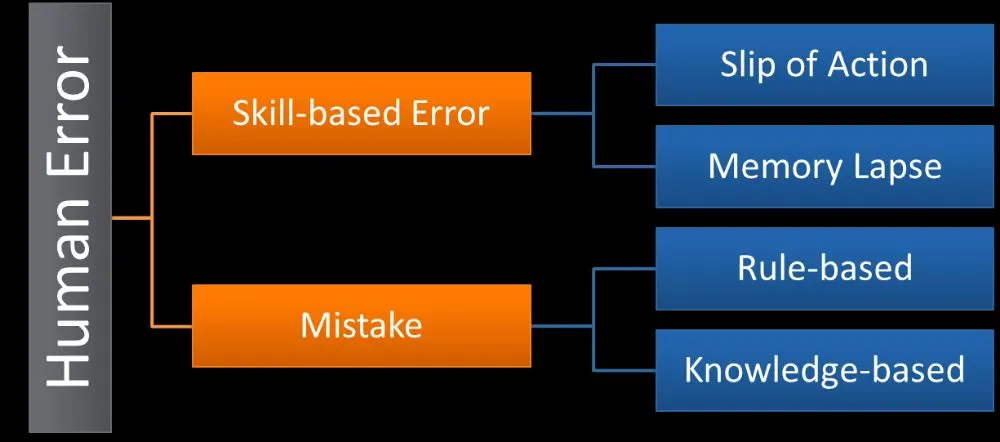 Human Error

Skill-based Error

Slip of Action

Memory Lapse

Mistake

Rule-based

Knowledge-based